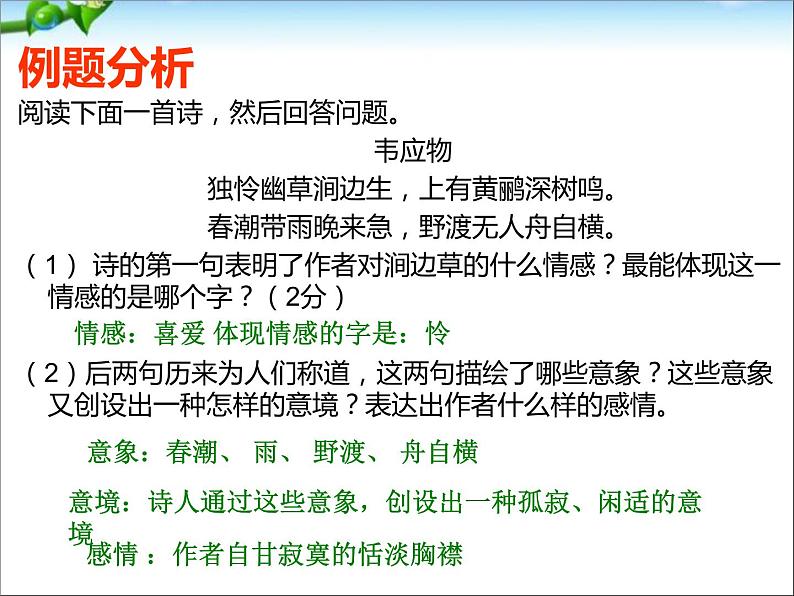 例题分析

阅读下面一首诗，然后回答问题。

韦应物

独怜幽草涧边生，上有黄鹂深树鸣。

春潮带雨晚来急，野渡无人舟自横。

（1）诗的第一句表明了作者对涧边草的什么情感？最能体现这一情感的是哪个字？（2分）

情感：喜爱 体现情感的字是：怜

（2）后两句历来为人们称道，这两句描绘了哪些意象？这些意象又创设出一种怎样的意境？表达出作者什么样的感情。

意象：春潮、 雨、 野渡、 舟自横

意境：诗人通过这些意象，创设出一种孤寂、闲适的意境

感情 ：作者自甘寂寞的恬淡胸襟